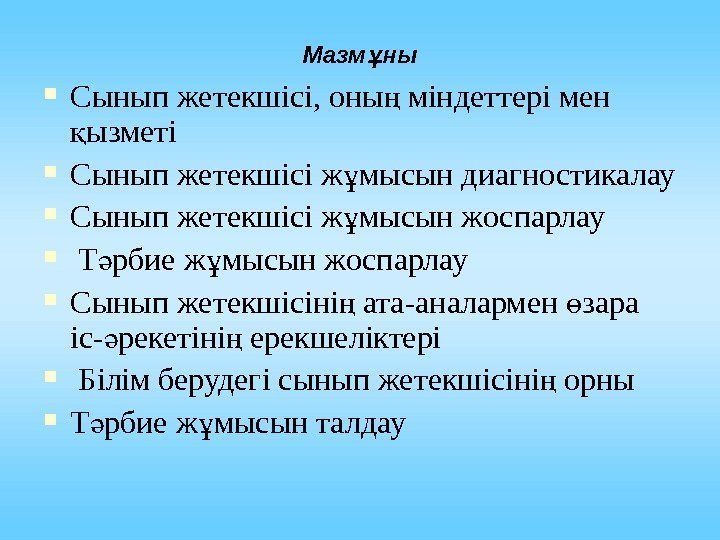 Мазмұны

Сынып жетекшісі, оның міндеттері мен қызметі

Сынып жетекшісі жұмысын диагностикалау

Сынып жетекшісі жұмысын жоспарлау

Тәрбие жұмысын жоспарлау

Сынып жетекшісінің ата-аналармен өзара іс-әрекетінің ерекшеліктері

Білім берудегі сынып жетекшісінің орны

Тәрбие жұмысын талдау